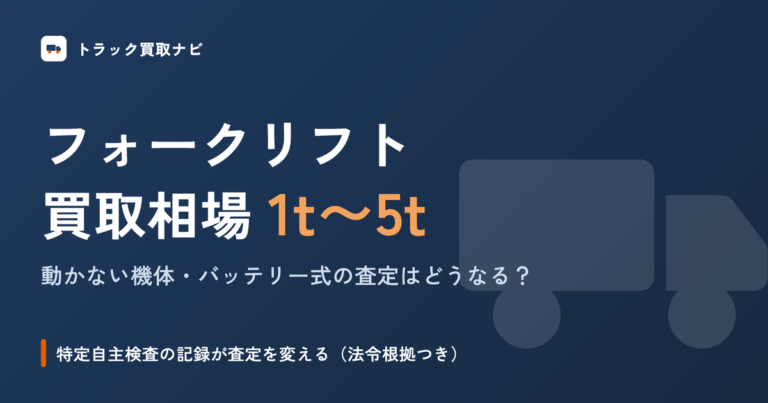 トラック買取ナビ

フォークリフト
買取相場 1t〜5t

動かない機体・バッテリー式の査定はどうなる？

特定自主検査の記録が査定を変える（法令根拠つき）